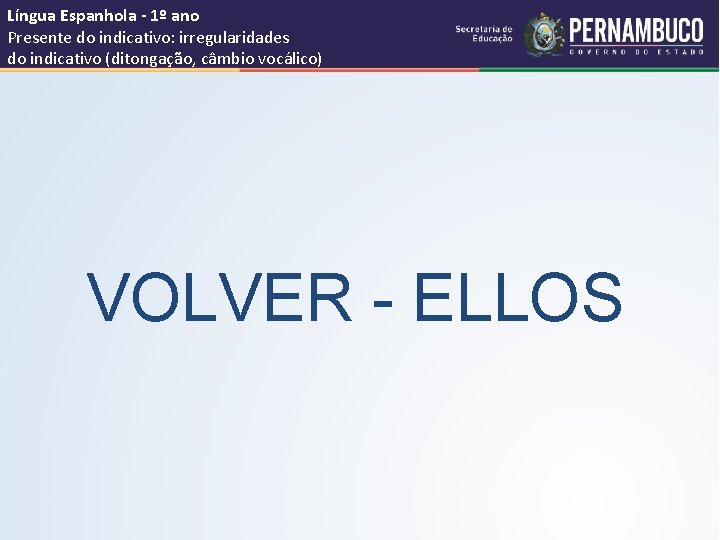 Língua Espanhola - 1º ano
Presente do indicativo: irregularidades do indicativo (ditongação, câmbio vocálico)

Secretaria de Educação
PERNAMBUCO
GOVERNO DO ESTADO

VOLVER - ELLOS